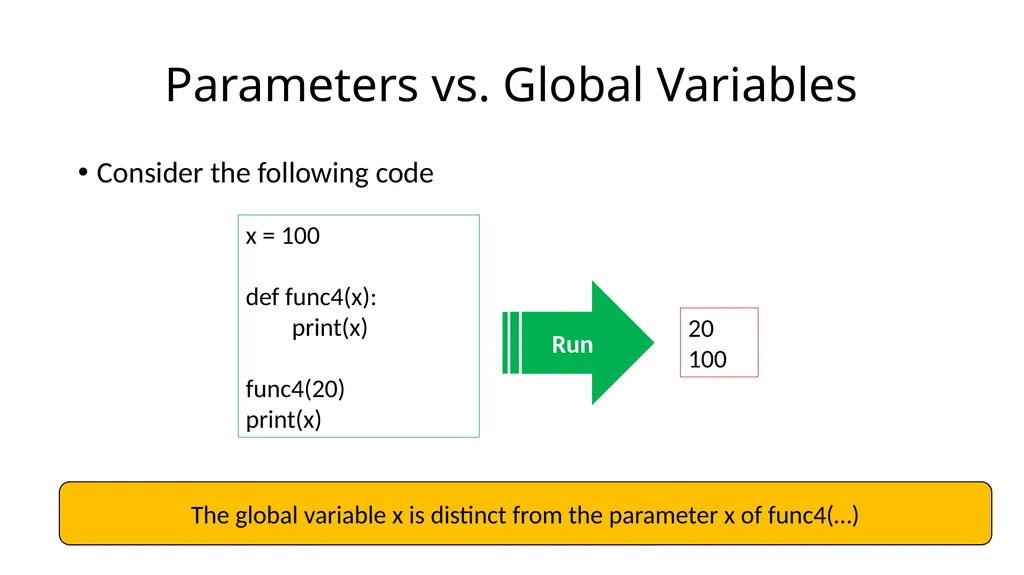 Parameters vs. Global Variables

• Consider the following code

x = 100

def func4(x):
    print(x)

func4(20)
print(x)

Run

20
100

The global variable x is distinct from the parameter x of func4(…)